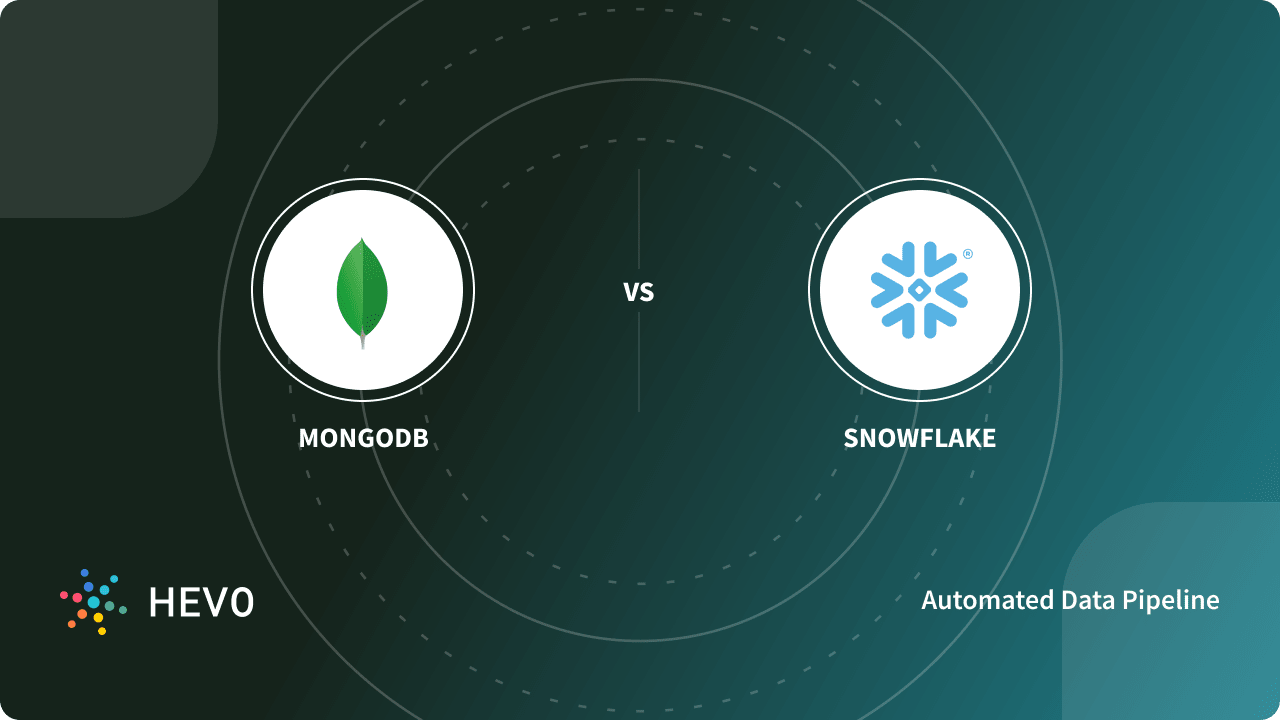 VS

MONGODB

SNOWFLAKE

HEVO

Automated Data Pipeline